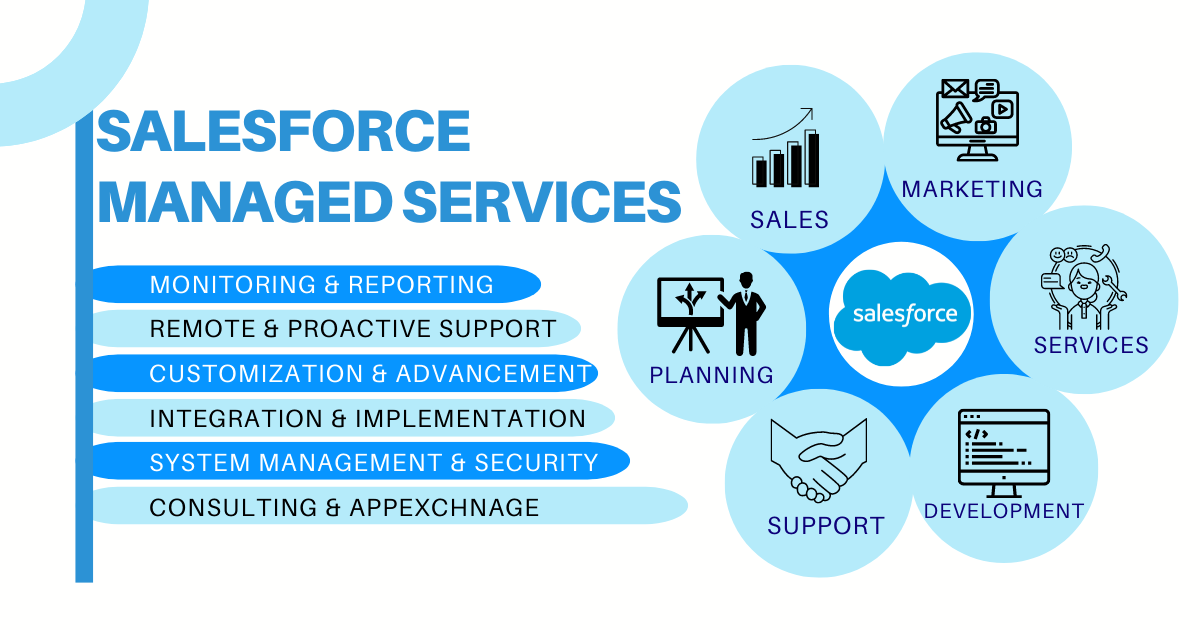 SALESFORCE MANAGED SERVICES

MONITORING & REPORTING
REMOTE & PROACTIVE SUPPORT
CUSTOMIZATION & ADVANCEMENT
INTEGRATION & IMPLEMENTATION
SYSTEM MANAGEMENT & SECURITY
CONSULTING & APPEXCHNAGE

SALES
MARKETING
PLANNING
salesforce
SERVICES
SUPPORT
DEVELOPMENT